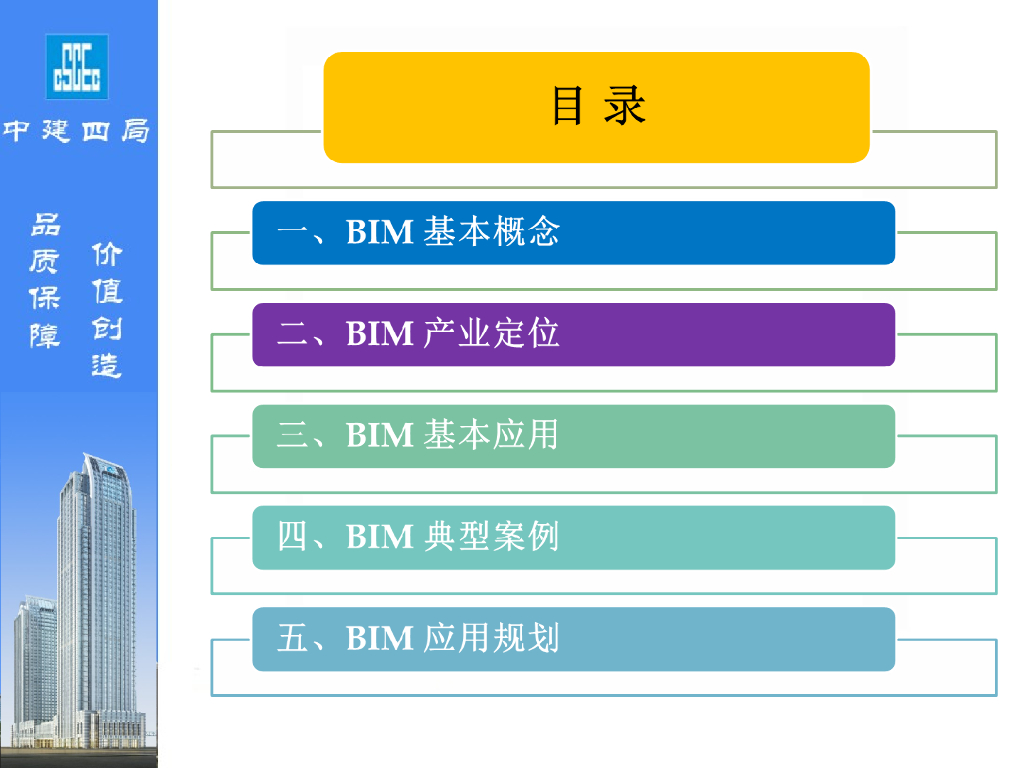 中建四局

品质保障

价值创造

目 录

一、BIM 基本概念

二、BIM 产业定位

三、BIM 基本应用

四、BIM 典型案例

五、BIM 应用规划